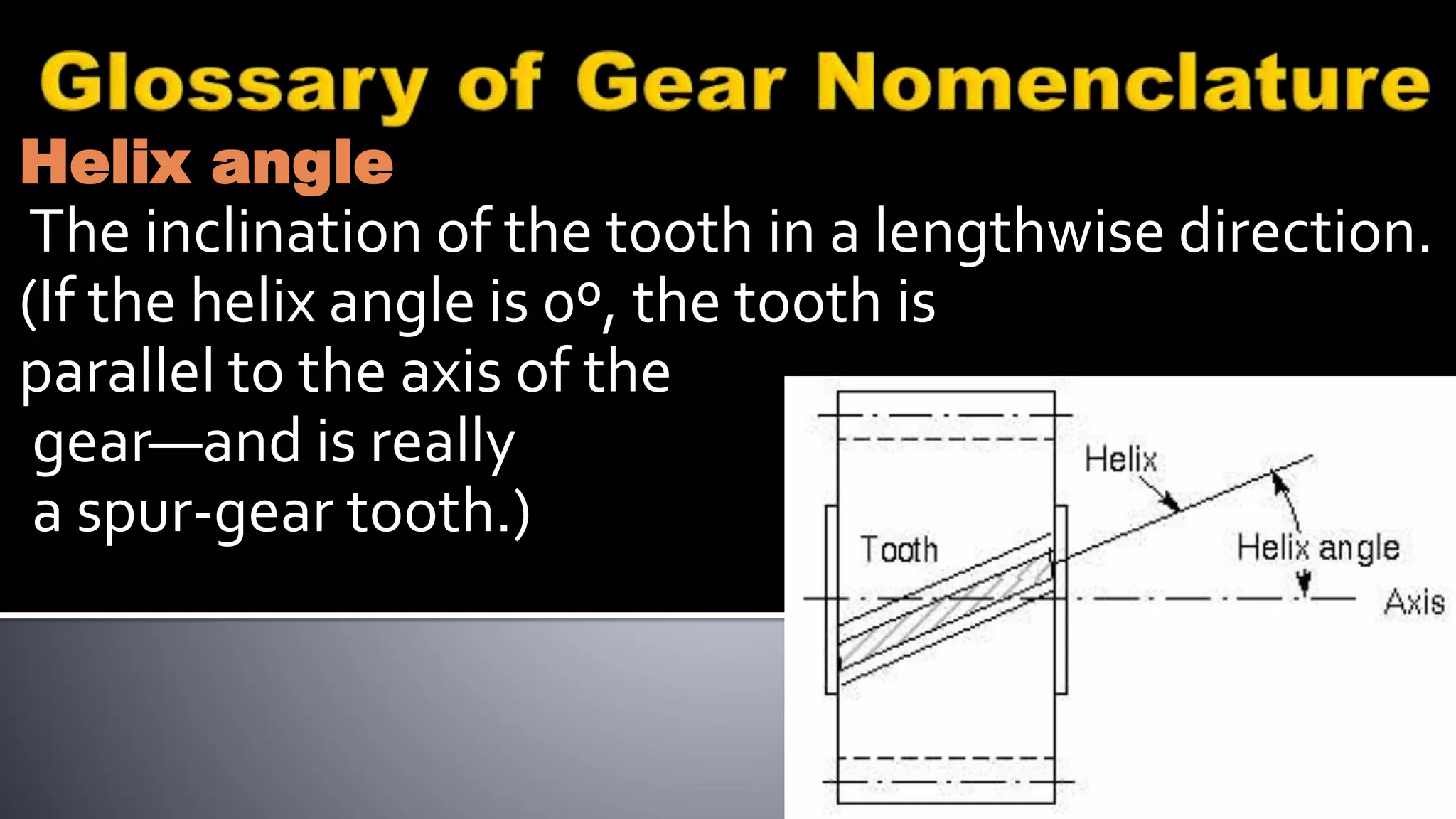 Glossary of Gear Nomenclature

Helix angle

The inclination of the tooth in a lengthwise direction. (If the helix angle is 0º, the tooth is parallel to the axis of the gear—and is really a spur-gear tooth.)

Helix

Tooth

Helix angle

Axis